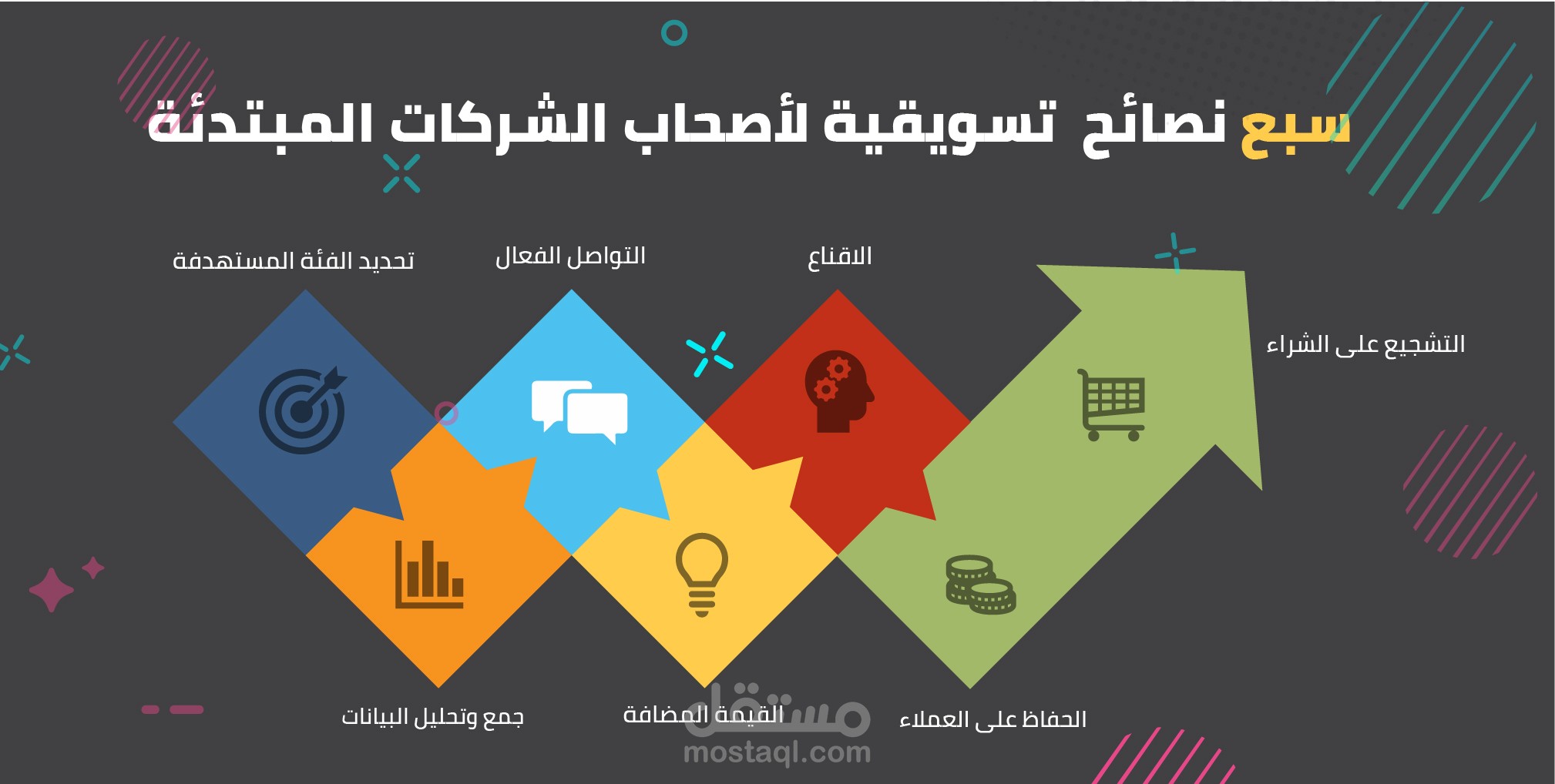 سبع نصائح تسويقية لأصحاب الشركات المبتدئة

تحديد الفئة المستهدفة

التواصل الفعال

الاقناع

التشجيع على الشراء

جمع وتحليل البيانات

القيمة المضافة

الحفاظ على العملاء

مستقل
mostaql.com